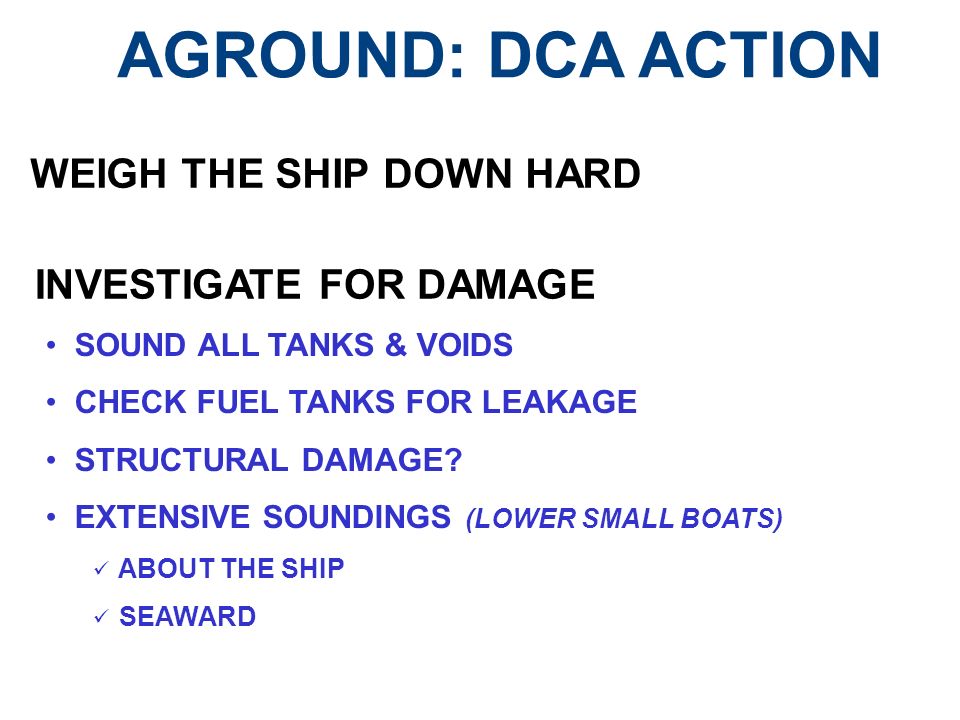 AGROUND: DCA ACTION

WEIGH THE SHIP DOWN HARD

INVESTIGATE FOR DAMAGE

• SOUND ALL TANKS & VOIDS
• CHECK FUEL TANKS FOR LEAKAGE
• STRUCTURAL DAMAGE?
• EXTENSIVE SOUNDINGS (LOWER SMALL BOATS)
  ✓ ABOUT THE SHIP
  ✓ SEAWARD